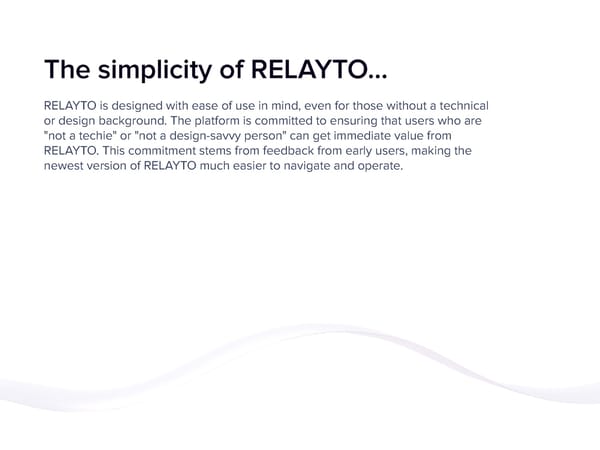 The simplicity of RELAYTO...

RELAYTO is designed with ease of use in mind, even for those without a technical or design background. The platform is committed to ensuring that users who are "not a techie" or "not a design-savvy person" can get immediate value from RELAYTO. This commitment stems from feedback from early users, making the newest version of RELAYTO much easier to navigate and operate.